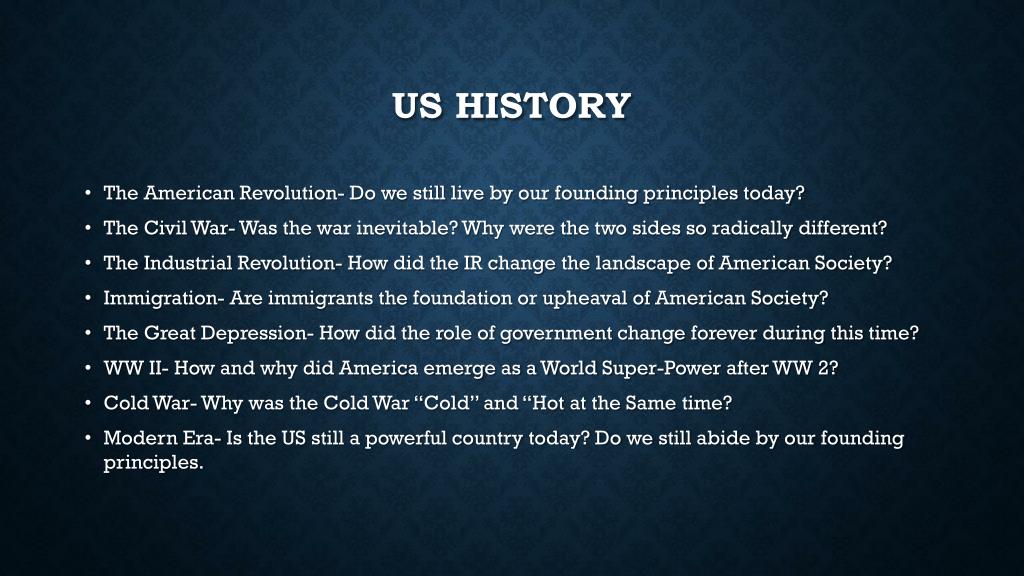 US HISTORY

• The American Revolution- Do we still live by our founding principles today?
• The Civil War- Was the war inevitable? Why were the two sides so radically different?
• The Industrial Revolution- How did the IR change the landscape of American Society?
• Immigration- Are immigrants the foundation or upheaval of American Society?
• The Great Depression- How did the role of government change forever during this time?
• WW II- How and why did America emerge as a World Super-Power after WW 2?
• Cold War- Why was the Cold War "Cold" and "Hot at the Same time?
• Modern Era- Is the US still a powerful country today? Do we still abide by our founding principles.